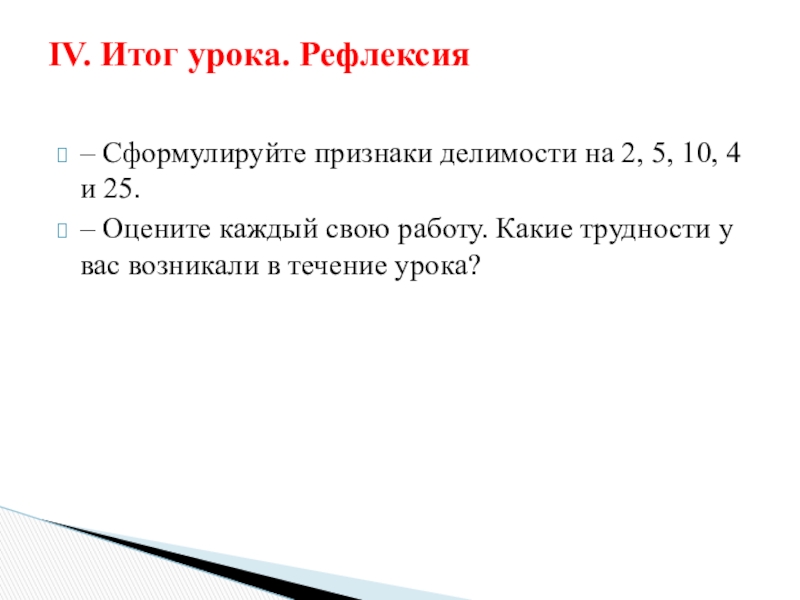 IV. Итог урока. Рефлексия

– Сформулируйте признаки делимости на 2, 5, 10, 4 и 25.

– Оцените каждый свою работу. Какие трудности у вас возникали в течение урока?